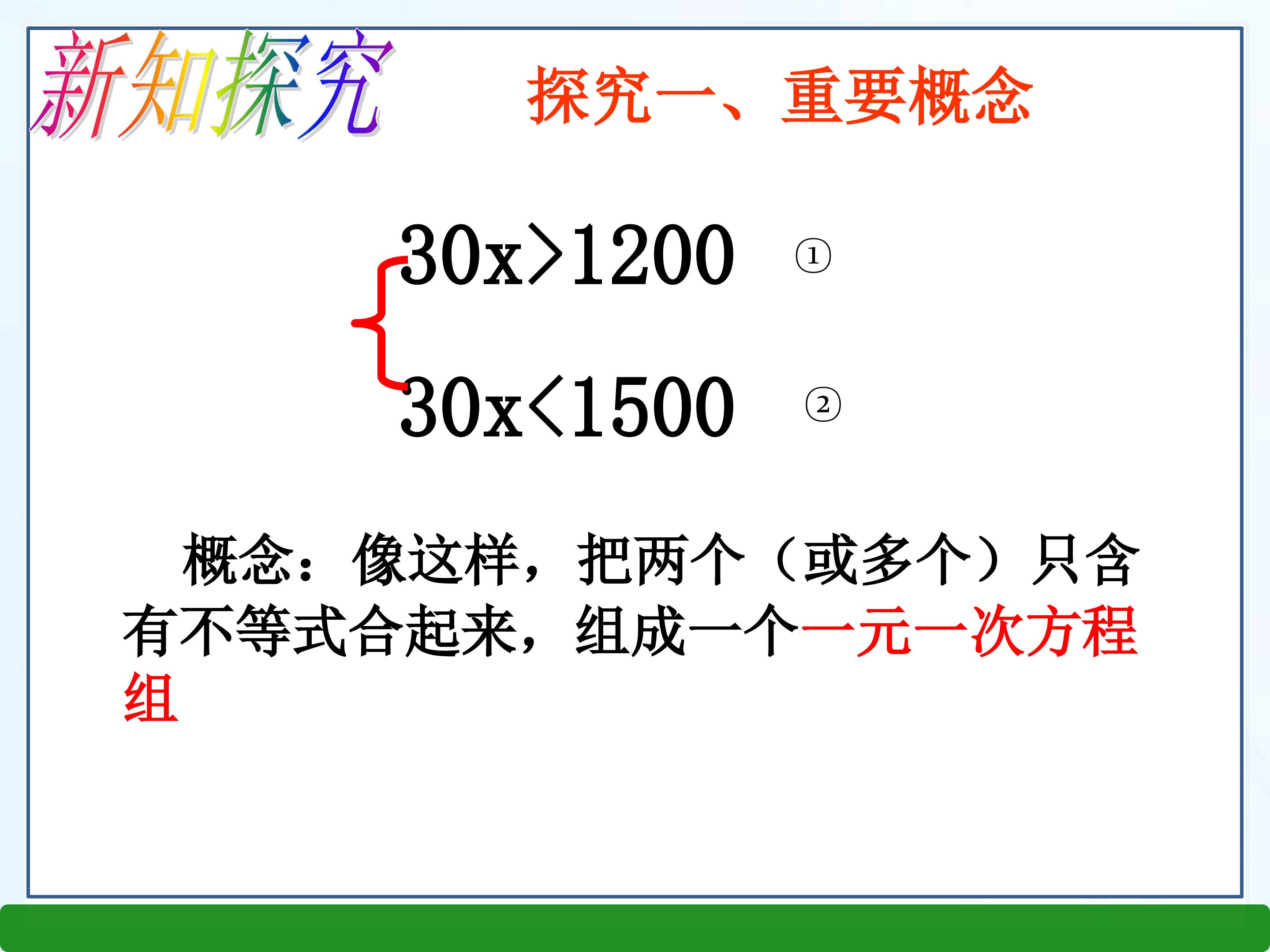 新知探究

探究一、重要概念

$\begin{cases} 30x>1200 & ① \\ 30x<1500 & ② \end{cases}$

概念：像这样，把两个（或多个）只含有不等式合起来，组成一个一元一次方程组